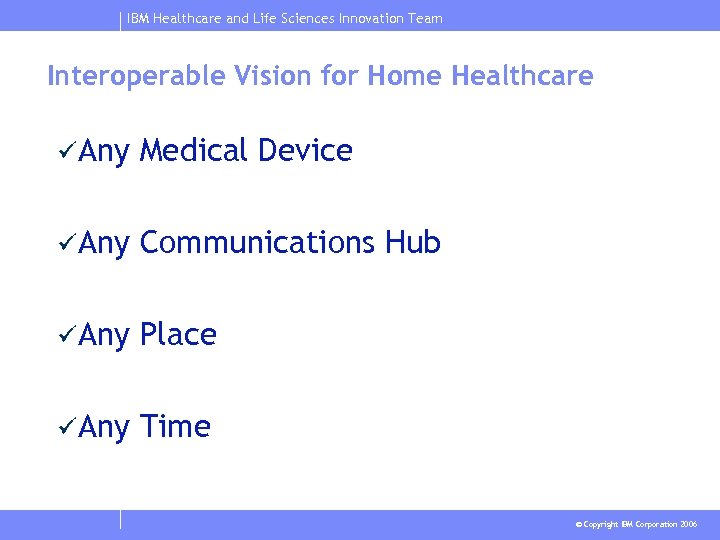 IBM Healthcare and Life Sciences Innovation Team

Interoperable Vision for Home Healthcare

✓Any Medical Device

✓Any Communications Hub

✓Any Place

✓Any Time

© Copyright IBM Corporation 2006